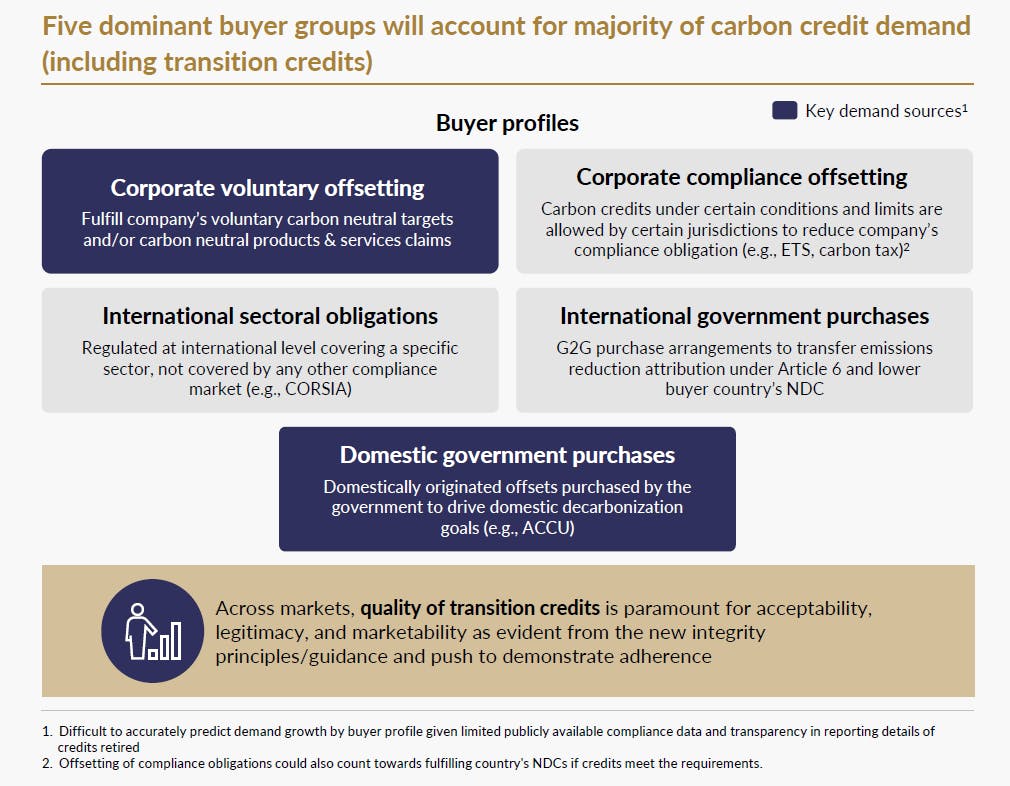 Five dominant buyer groups will account for majority of carbon credit demand (including transition credits)

Key demand sources$^1$

Buyer profiles

Corporate voluntary offsetting
Fulfill company's voluntary carbon neutral targets and/or carbon neutral products & services claims

Corporate compliance offsetting
Carbon credits under certain conditions and limits are allowed by certain jurisdictions to reduce company's compliance obligation (e.g., ETS, carbon tax)$^2$

International sectoral obligations
Regulated at international level covering a specific sector, not covered by any other compliance market (e.g., CORSIA)

International government purchases
G2G purchase arrangements to transfer emissions reduction attribution under Article 6 and lower buyer country's NDC

Domestic government purchases
Domestically originated offsets purchased by the government to drive domestic decarbonization goals (e.g., ACCU)

Across markets, quality of transition credits is paramount for acceptability, legitimacy, and marketability as evident from the new integrity principles/guidance and push to demonstrate adherence

1. Difficult to accurately predict demand growth by buyer profile given limited publicly available compliance data and transparency in reporting details of credits retired
2. Offsetting of compliance obligations could also count towards fulfilling country's NDCs if credits meet the requirements.